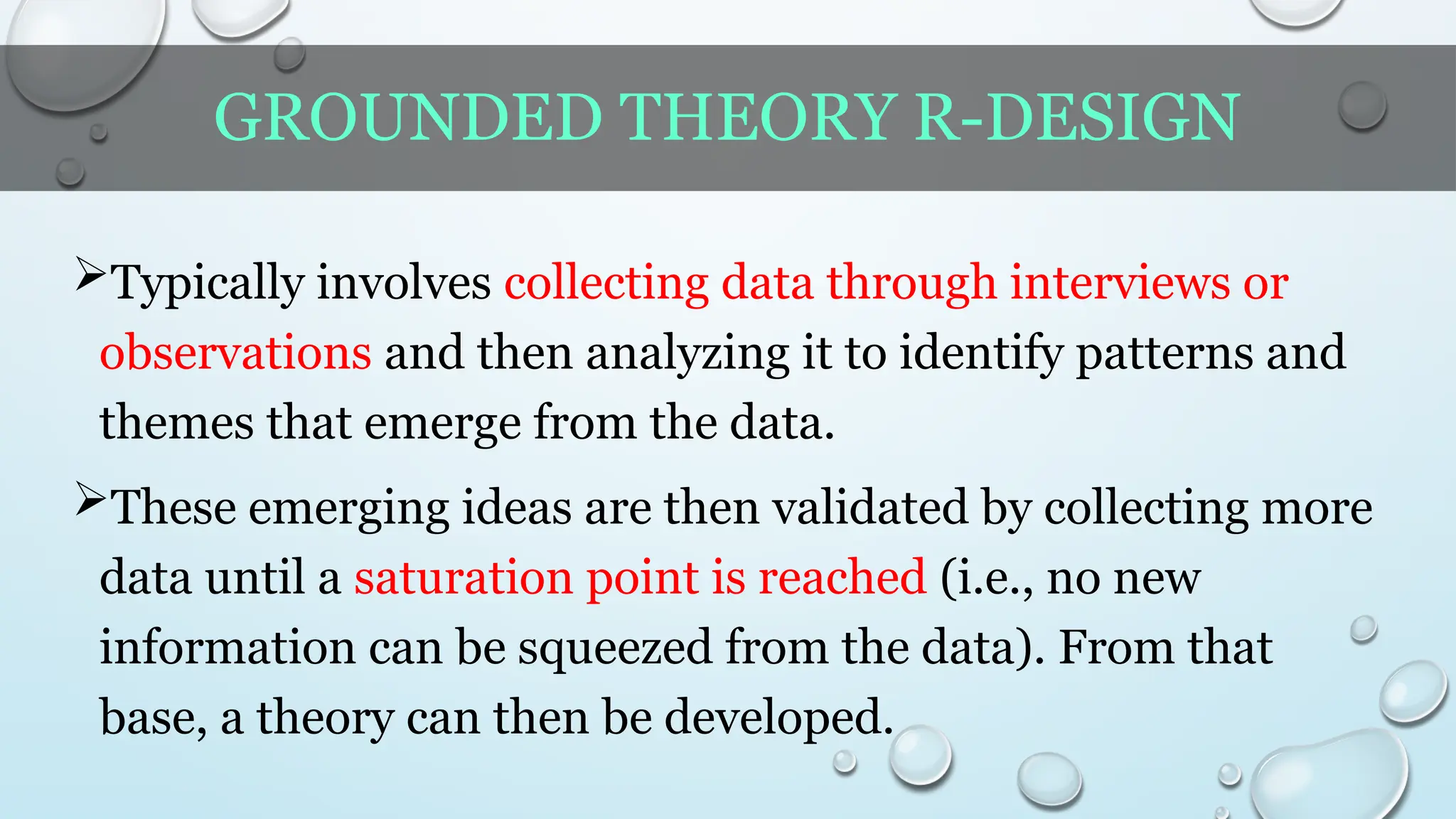 GROUNDED THEORY R-DESIGN

➢Typically involves collecting data through interviews or observations and then analyzing it to identify patterns and themes that emerge from the data.

➢These emerging ideas are then validated by collecting more data until a saturation point is reached (i.e., no new information can be squeezed from the data). From that base, a theory can then be developed.